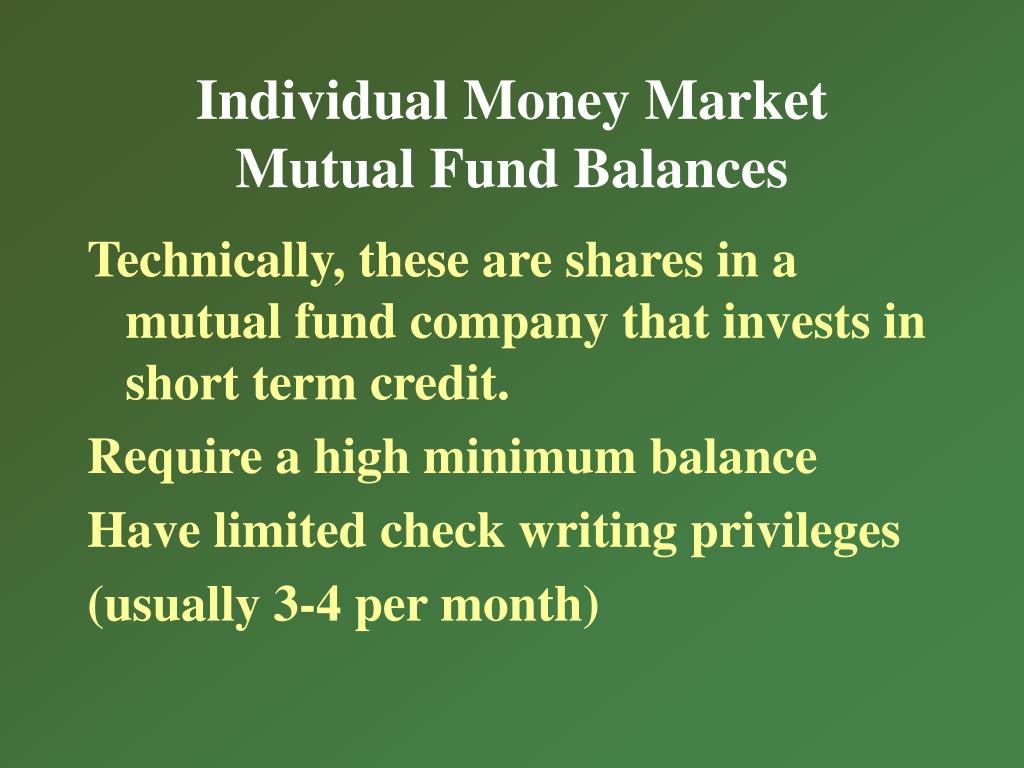 Individual Money Market
Mutual Fund Balances

Technically, these are shares in a mutual fund company that invests in short term credit.

Require a high minimum balance

Have limited check writing privileges

(usually 3-4 per month)